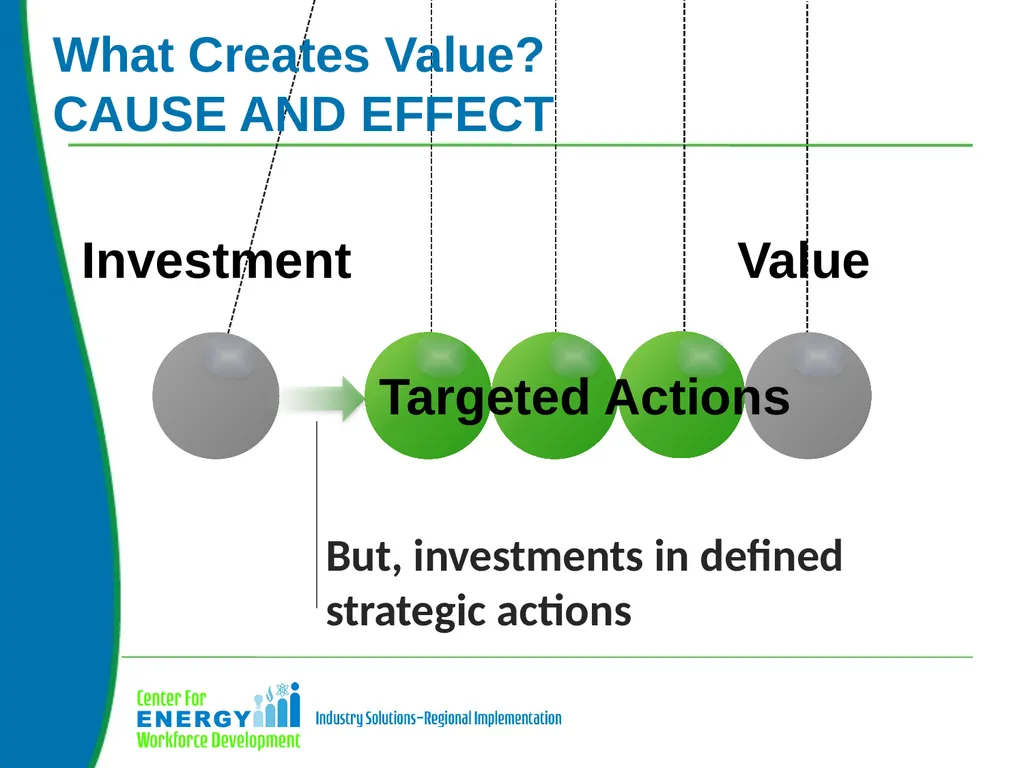 What Creates Value?
CAUSE AND EFFECT

Investment

Value

Targeted Actions

But, investments in defined strategic actions

Center For
ENERGY
Workforce Development

Industry Solutions–Regional Implementation